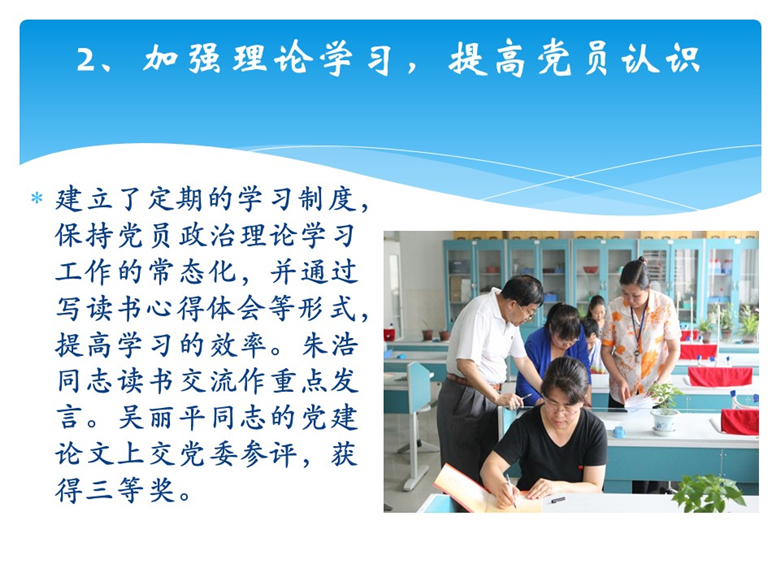 2、加强理论学习，提高党员认识

* 建立了定期的学习制度，保持党员政治理论学习工作的常态化，并通过写读书心得体会等形式，提高学习的效率。朱浩同志读书交流作重点发言。吴丽平同志的党建论文上交党委参评，获得三等奖。